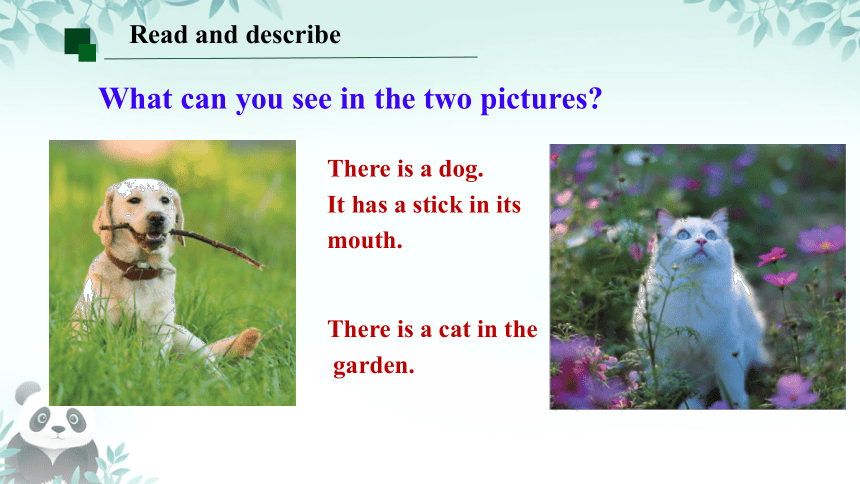 Read and describe

What can you see in the two pictures?

There is a dog.
It has a stick in its mouth.

There is a cat in the garden.